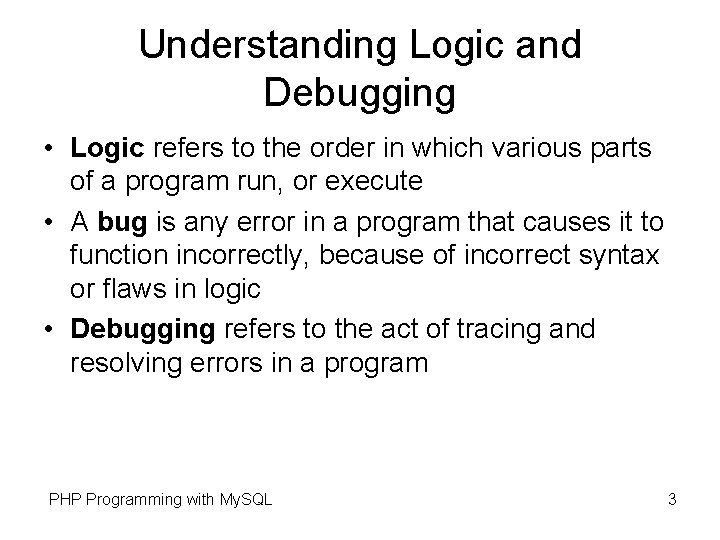 Understanding Logic and Debugging

• Logic refers to the order in which various parts of a program run, or execute

• A bug is any error in a program that causes it to function incorrectly, because of incorrect syntax or flaws in logic

• Debugging refers to the act of tracing and resolving errors in a program

PHP Programming with MySQL

3